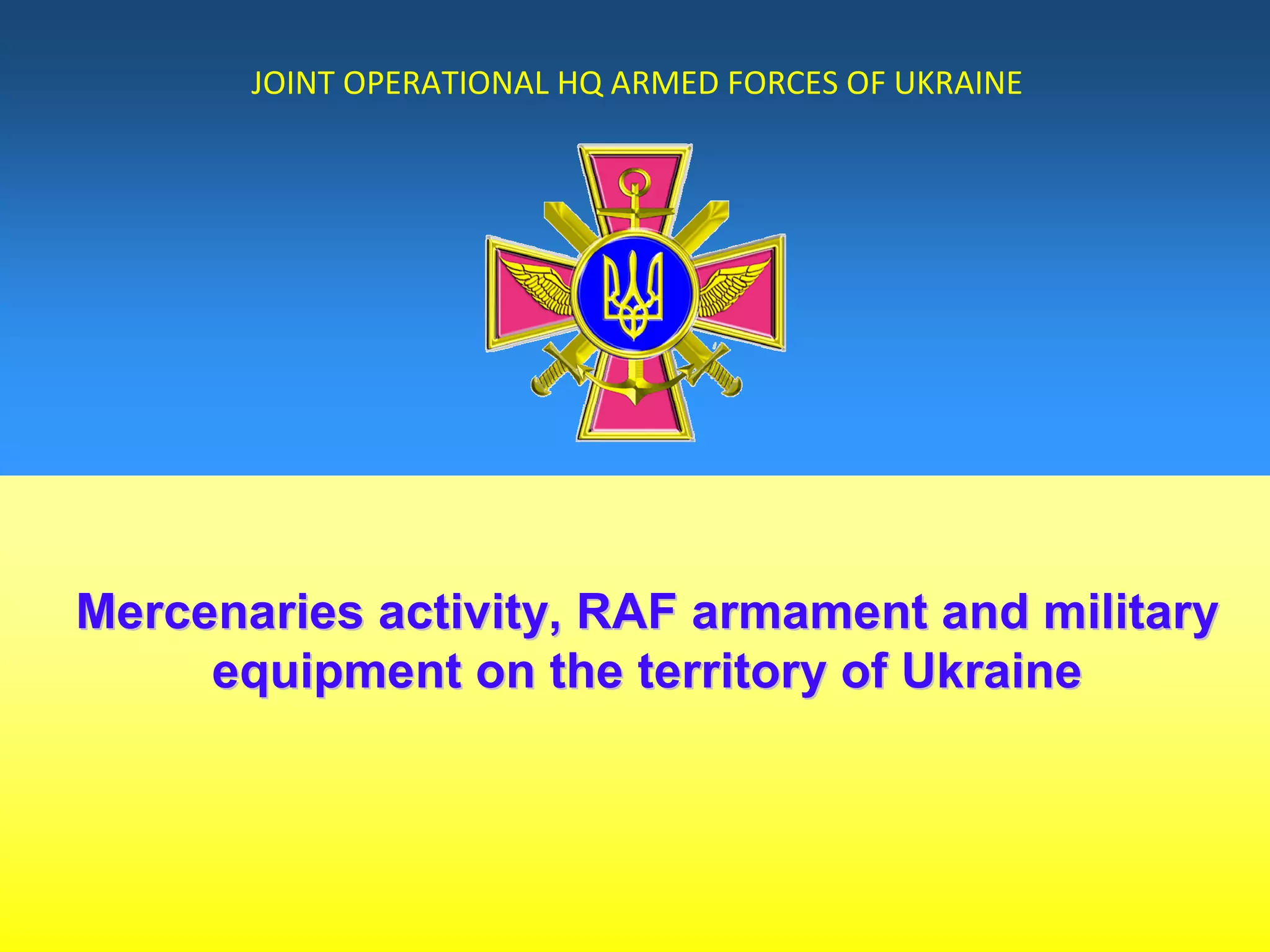 JOINT OPERATIONAL HQ ARMED FORCES OF UKRAINE

Mercenaries activity, RAF armament and military equipment on the territory of Ukraine